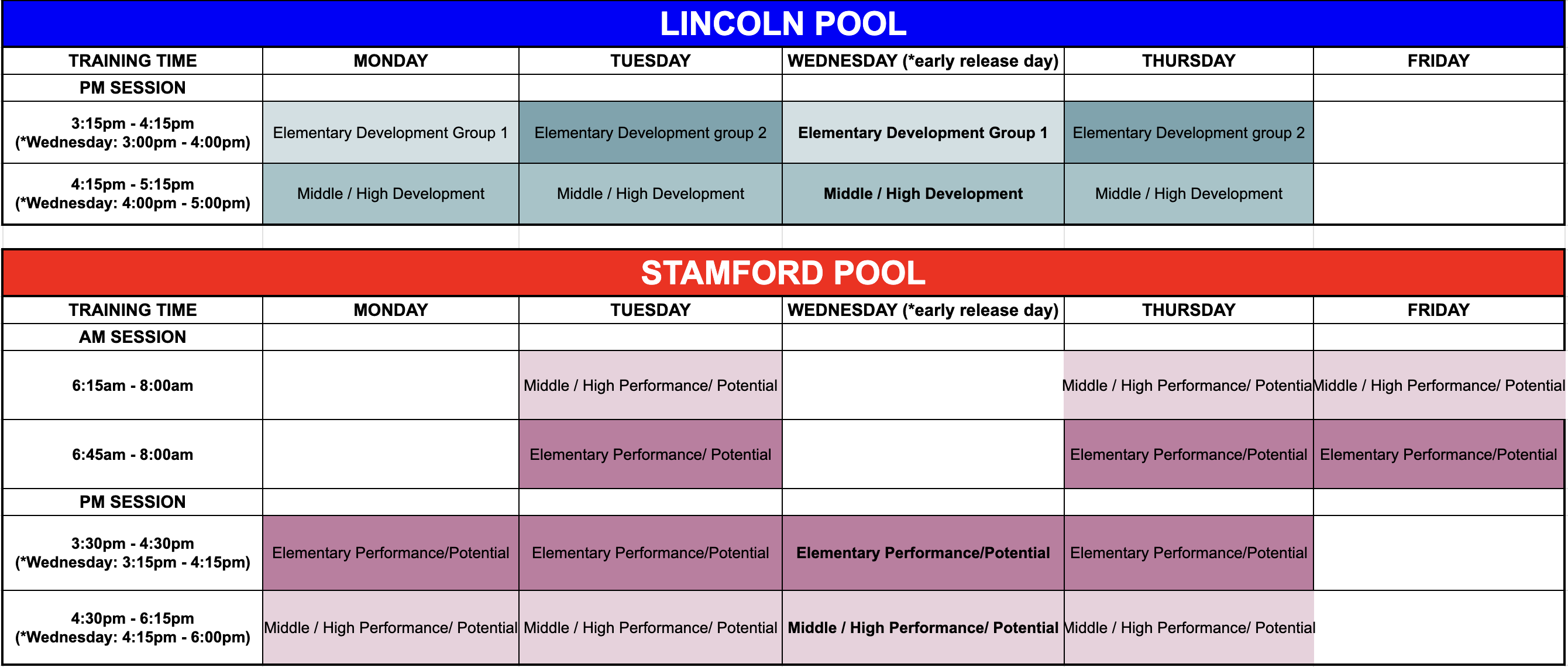 LINCOLN POOL

| TRAINING TIME | MONDAY | TUESDAY | WEDNESDAY (*early release day) | THURSDAY | FRIDAY |
|---|---|---|---|---|---|
| PM SESSION | | | | | |
| 3:15pm - 4:15pm (*Wednesday: 3:00pm - 4:00pm) | Elementary Development Group 1 | Elementary Development group 2 | Elementary Development Group 1 | Elementary Development group 2 | |
| 4:15pm - 5:15pm (*Wednesday: 4:00pm - 5:00pm) | Middle / High Development | Middle / High Development | Middle / High Development | Middle / High Development | |

STAMFORD POOL

| TRAINING TIME | MONDAY | TUESDAY | WEDNESDAY (*early release day) | THURSDAY | FRIDAY |
|---|---|---|---|---|---|
| AM SESSION | | | | | |
| 6:15am - 8:00am | | Middle / High Performance/ Potential | | Middle / High Performance/ Potentia | Middle / High Performance/ Potential |
| 6:45am - 8:00am | | Elementary Performance/ Potential | | Elementary Performance/Potential | Elementary Performance/Potential |
| PM SESSION | | | | | |
| 3:30pm - 4:30pm (*Wednesday: 3:15pm - 4:15pm) | Elementary Performance/Potential | Elementary Performance/Potential | Elementary Performance/Potential | Elementary Performance/Potential | |
| 4:30pm - 6:15pm (*Wednesday: 4:15pm - 6:00pm) | Middle / High Performance/ Potential | Middle / High Performance/ Potential | Middle / High Performance/ Potential | Middle / High Performance/ Potential | |